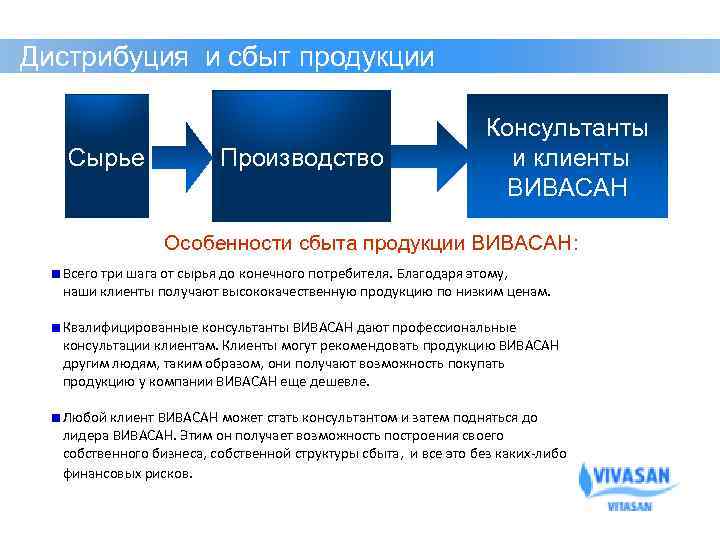 Дистрибуция и сбыт продукции

Сырье

Производство

Консультанты и клиенты ВИВАСАН

Особенности сбыта продукции ВИВАСАН:

Всего три шага от сырья до конечного потребителя. Благодаря этому, наши клиенты получают высококачественную продукцию по низким ценам.

Квалифицированные консультанты ВИВАСАН дают профессиональные консультации клиентам. Клиенты могут рекомендовать продукцию ВИВАСАН другим людям, таким образом, они получают возможность покупать продукцию у компании ВИВАСАН еще дешевле.

Любой клиент ВИВАСАН может стать консультантом и затем подняться до лидера ВИВАСАН. Этим он получает возможность построения своего собственного бизнеса, собственной структуры сбыта, и все это без каких-либо финансовых рисков.

VIVASAN
VITASAN